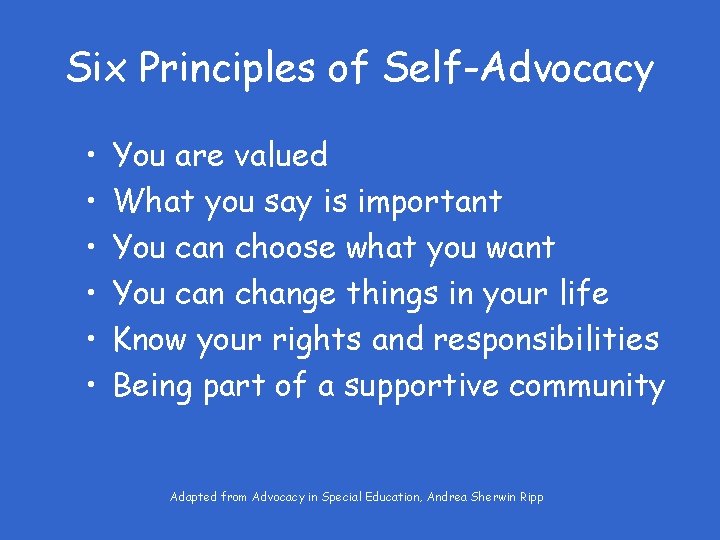 Six Principles of Self-Advocacy

• You are valued
• What you say is important
• You can choose what you want
• You can change things in your life
• Know your rights and responsibilities
• Being part of a supportive community

Adapted from Advocacy in Special Education, Andrea Sherwin Ripp